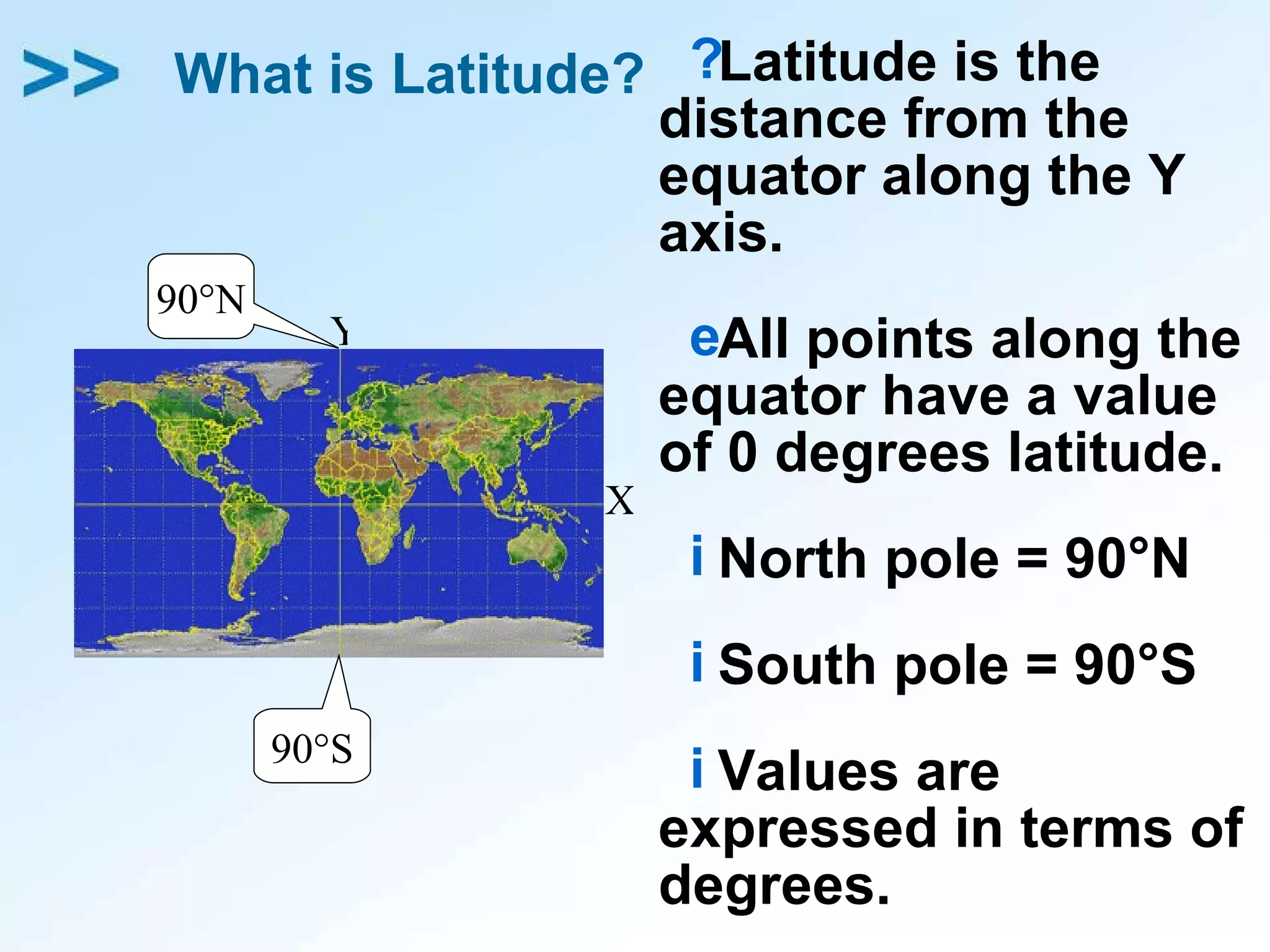 >> What is Latitude?

?Latitude is the distance from the equator along the Y axis.

eAll points along the equator have a value of 0 degrees latitude.

i North pole = 90°N

i South pole = 90°S

i Values are expressed in terms of degrees.

90°N

Y

X

90°S